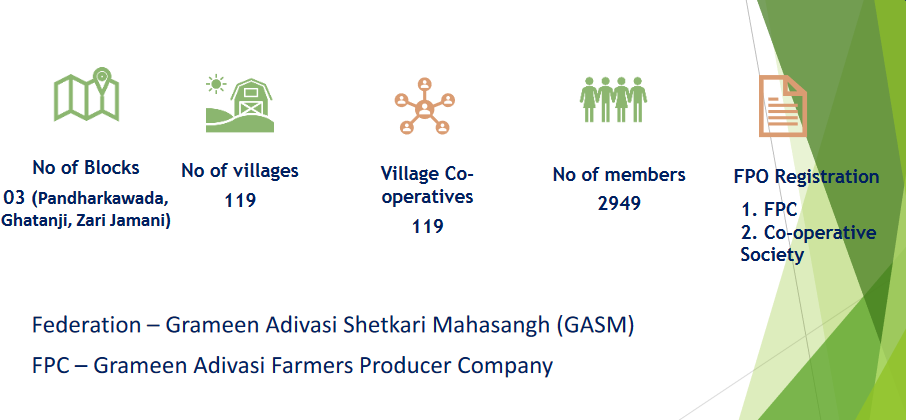 No of Blocks
03 (Pandharkawada, Ghatanji, Zari Jamani)

No of villages
119

Village Co-operatives
119

No of members
2949

FPO Registration
1. FPC
2. Co-operative Society

Federation – Grameen Adivasi Shetkari Mahasangh (GASM)

FPC – Grameen Adivasi Farmers Producer Company